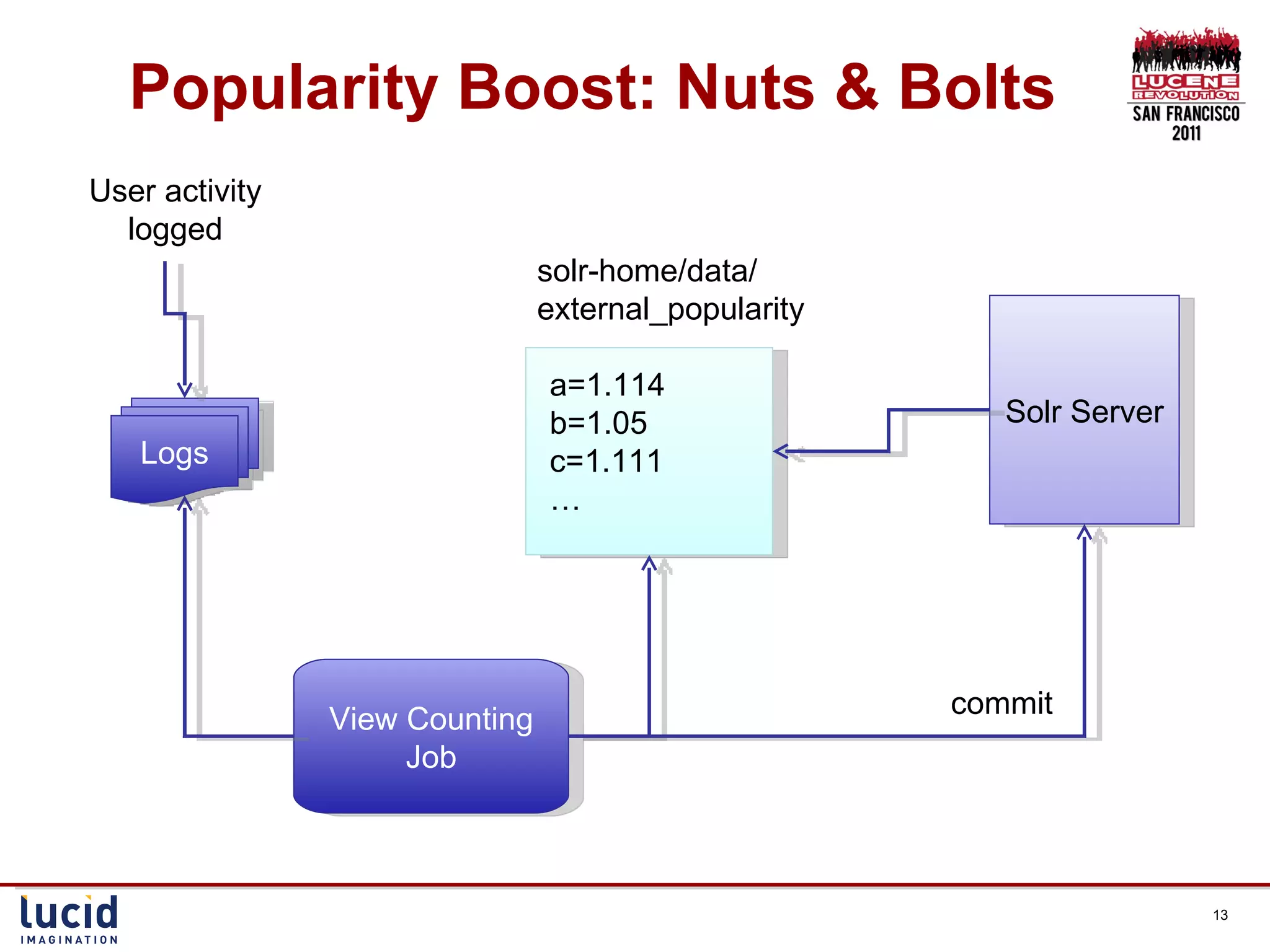 Popularity Boost: Nuts & Bolts

LUCENE REVOLUTION SAN FRANCISCO 2011

User activity logged

solr-home/data/ external_popularity

Logs

a=1.114
b=1.05
c=1.111
...

Solr Server

View Counting Job

commit

lucid IMAGINATION

13